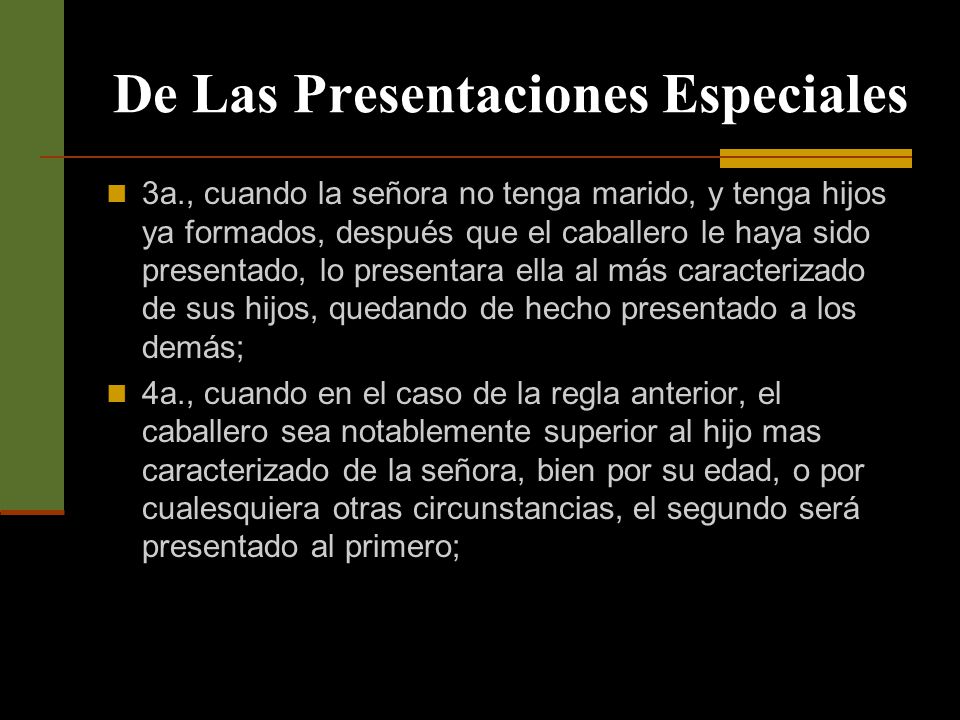 De Las Presentaciones Especiales

3a., cuando la señora no tenga marido, y tenga hijos ya formados, después que el caballero le haya sido presentado, lo presentara ella al más caracterizado de sus hijos, quedando de hecho presentado a los demás;

4a., cuando en el caso de la regla anterior, el caballero sea notablemente superior al hijo mas caracterizado de la señora, bien por su edad, o por cualesquiera otras circunstancias, el segundo será presentado al primero;